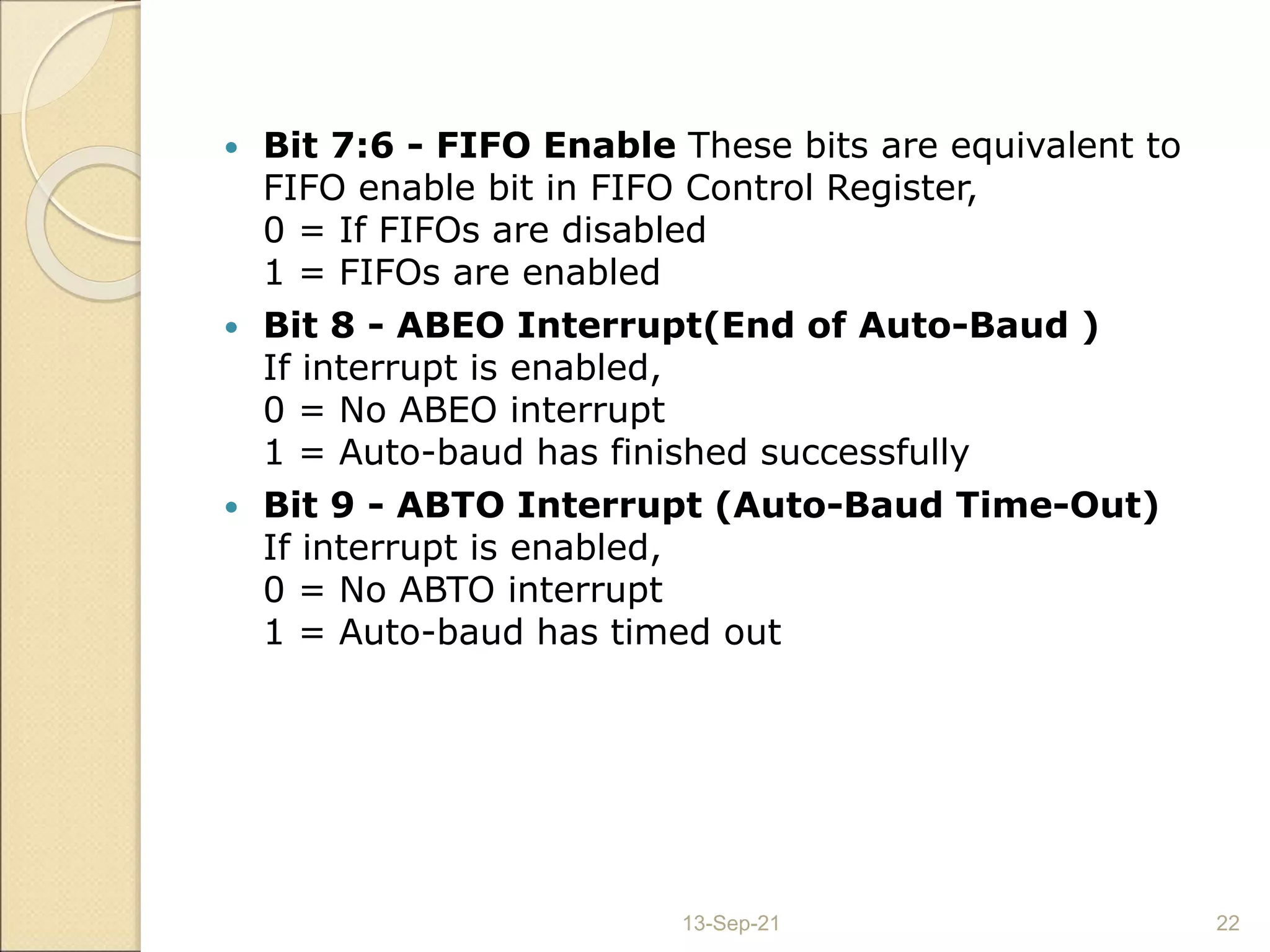 • Bit 7:6 - FIFO Enable These bits are equivalent to FIFO enable bit in FIFO Control Register,
0 = If FIFOs are disabled
1 = FIFOs are enabled

• Bit 8 - ABEO Interrupt(End of Auto-Baud )
If interrupt is enabled,
0 = No ABEO interrupt
1 = Auto-baud has finished successfully

• Bit 9 - ABTO Interrupt (Auto-Baud Time-Out)
If interrupt is enabled,
0 = No ABTO interrupt
1 = Auto-baud has timed out

13-Sep-21

22